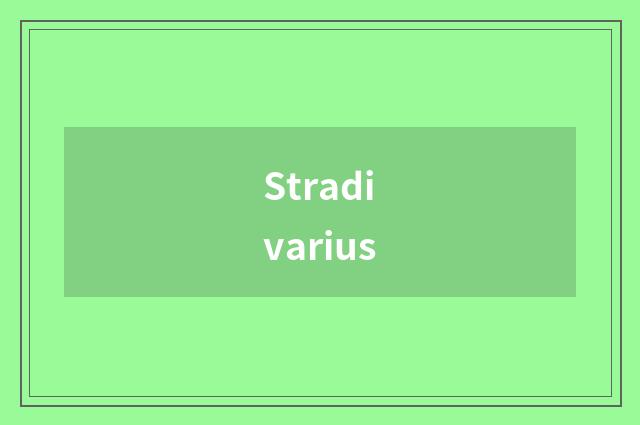 Stradi
varius